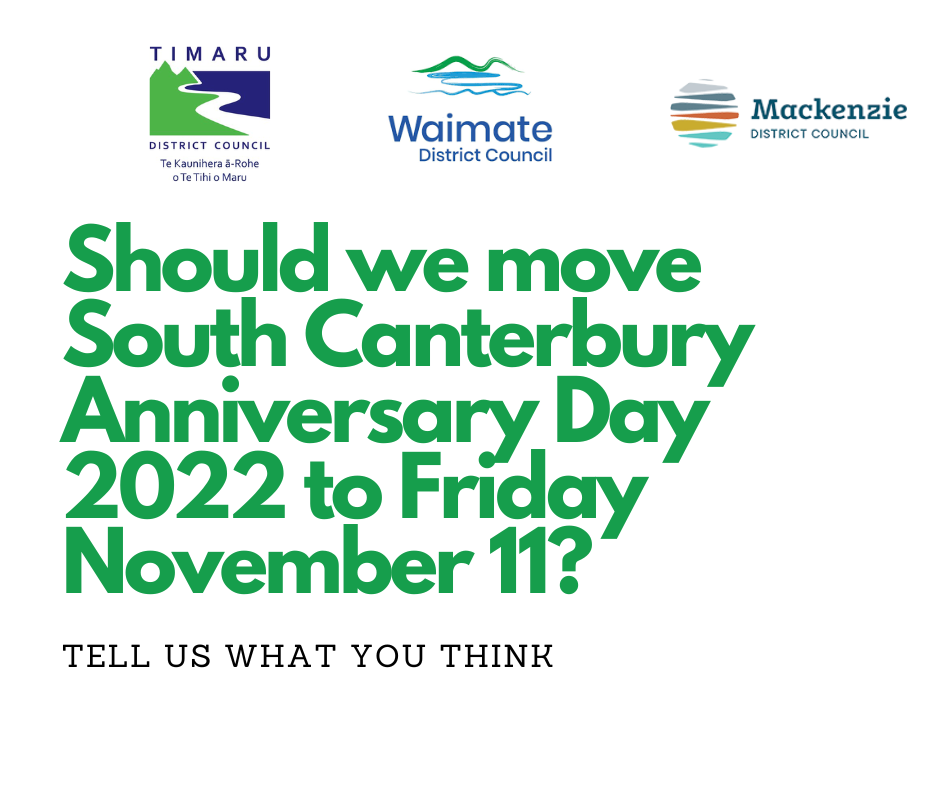 TIMARU
DISTRICT COUNCIL
Te Kaunihera ā-Rohe o Te Tihi o Maru

Waimate
District Council

Mackenzie
DISTRICT COUNCIL

Should we move South Canterbury Anniversary Day 2022 to Friday November 11?

TELL US WHAT YOU THINK